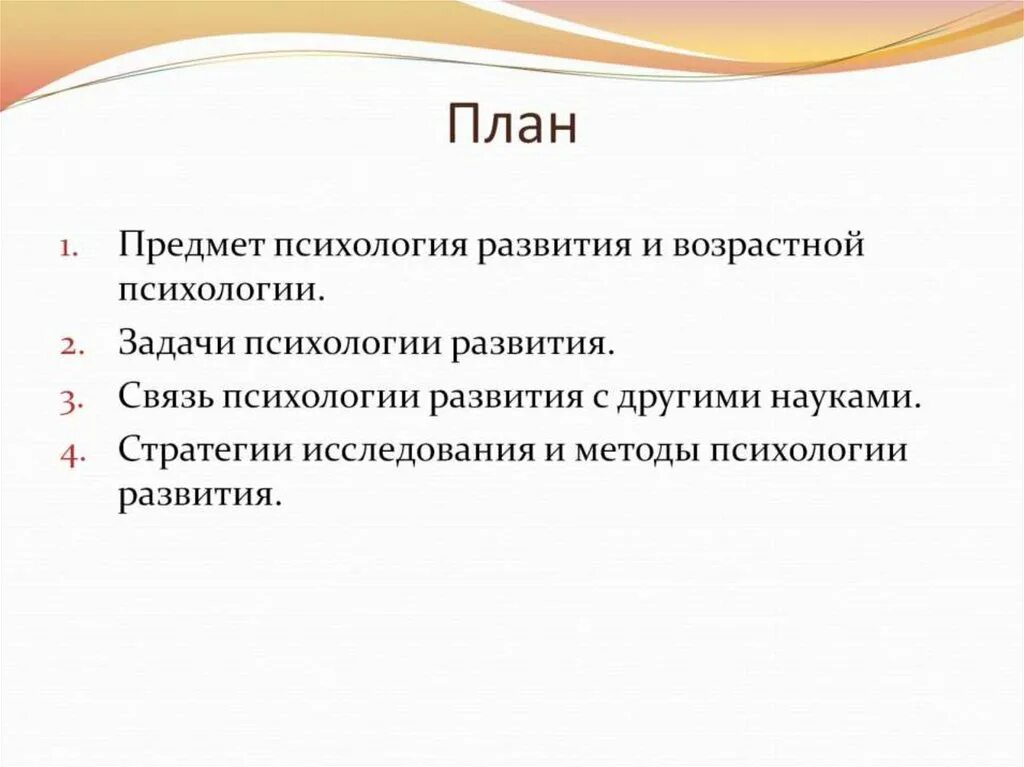 План

1. Предмет психология развития и возрастной психологии.
2. Задачи психологии развития.
3. Связь психологии развития с другими науками.
4. Стратегии исследования и методы психологии развития.